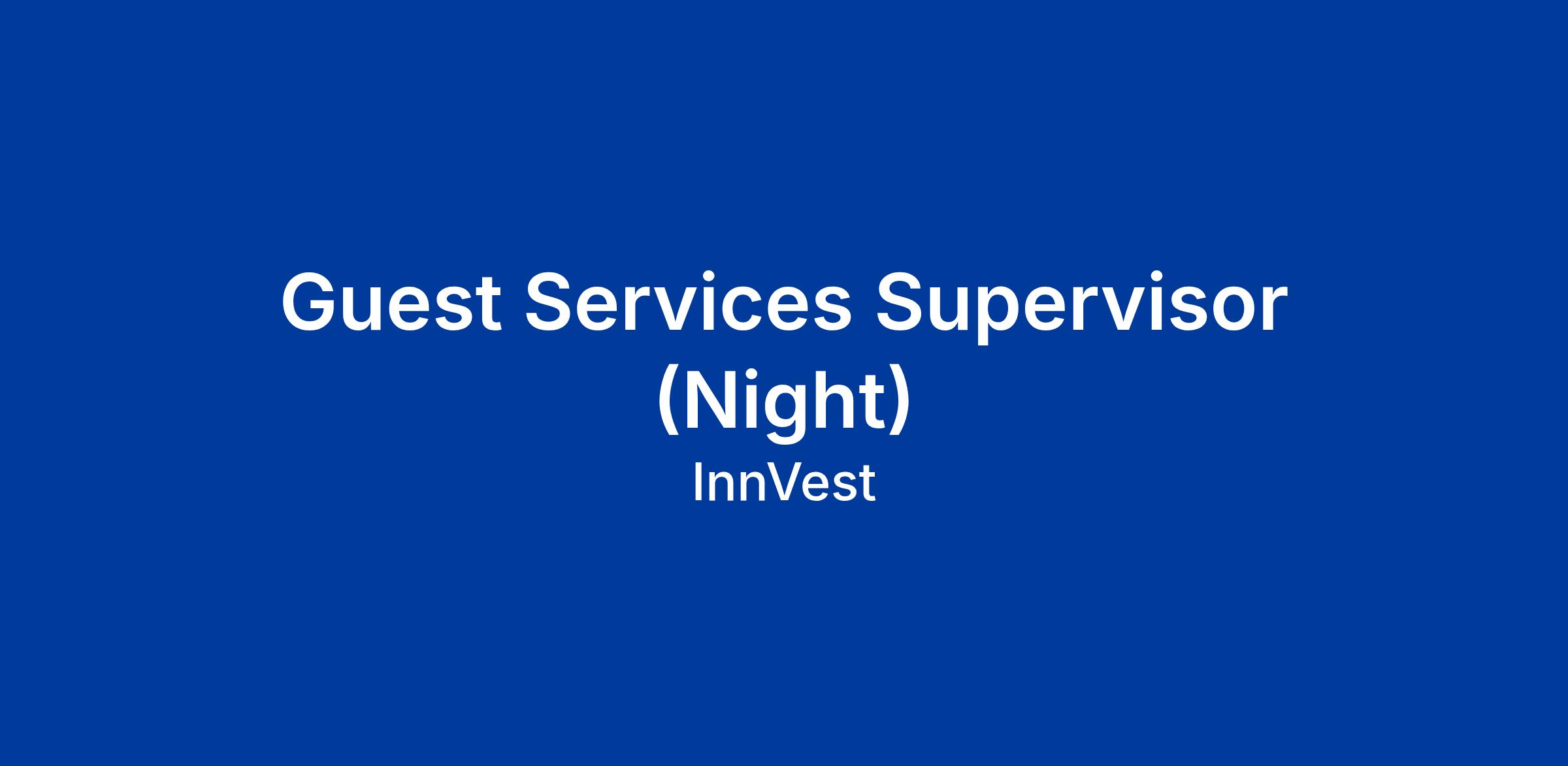 Guest Services Supervisor (Night)

InnVest